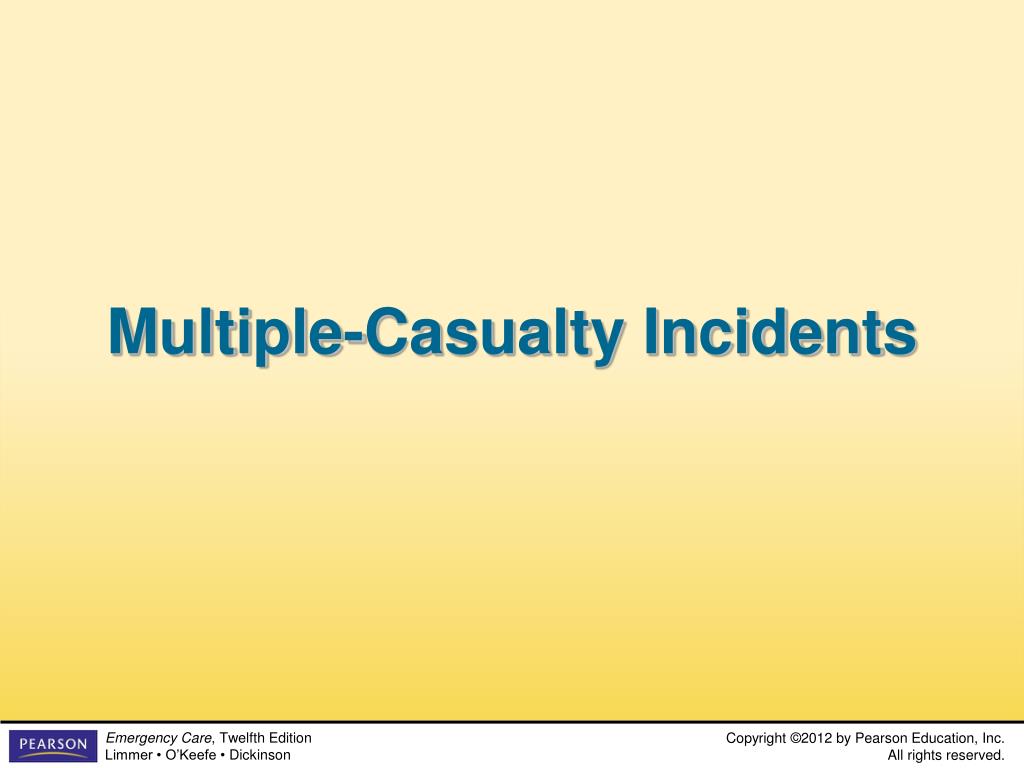 Multiple-Casualty Incidents

PEARSON

Emergency Care, Twelfth Edition
Limmer • O'Keefe • Dickinson

Copyright ©2012 by Pearson Education, Inc.
All rights reserved.